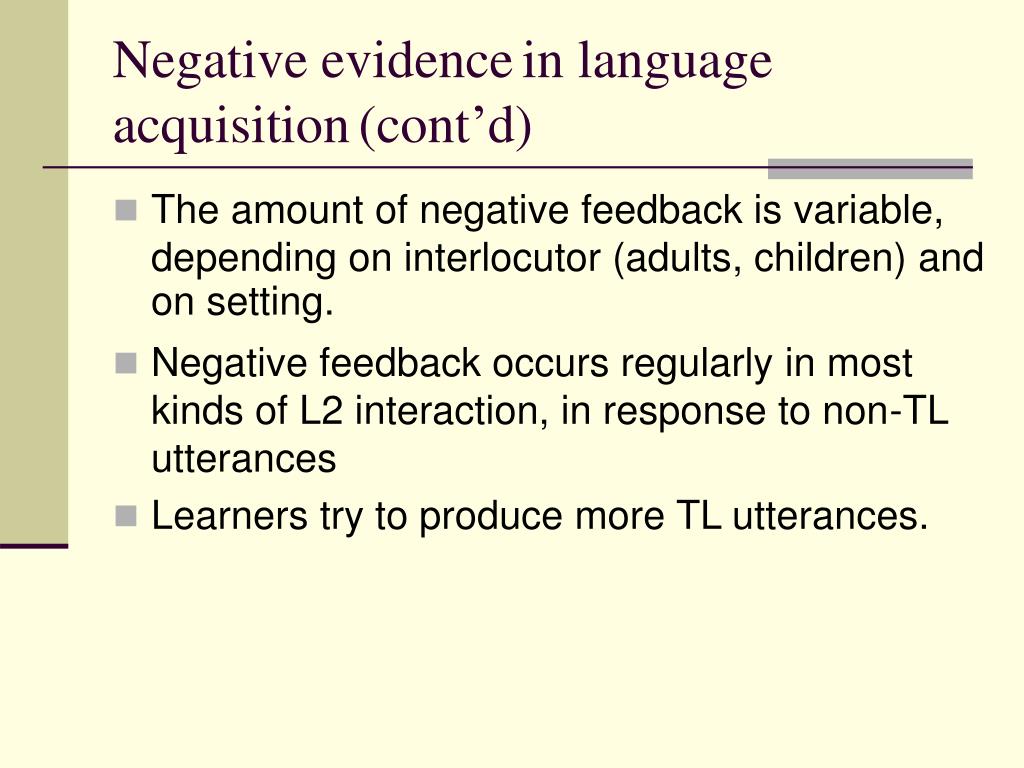 Negative evidence in language acquisition (cont’d)

The amount of negative feedback is variable, depending on interlocutor (adults, children) and on setting.

Negative feedback occurs regularly in most kinds of L2 interaction, in response to non-TL utterances

Learners try to produce more TL utterances.